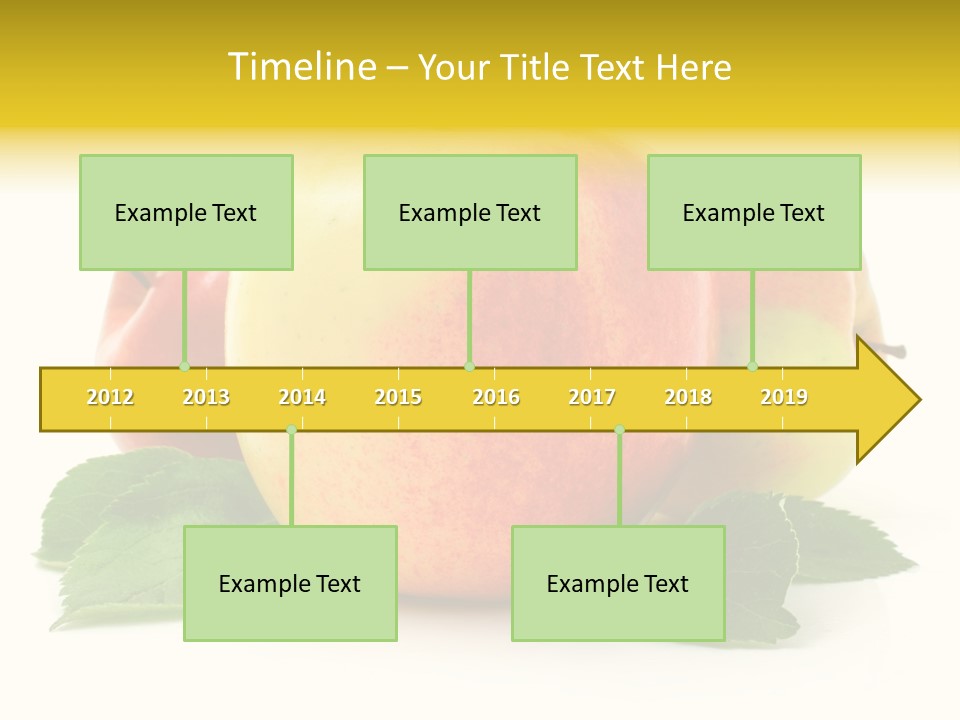 Timeline – Your Title Text Here

Example Text

Example Text

Example Text

2012 2013 2014 2015 2016 2017 2018 2019

Example Text

Example Text